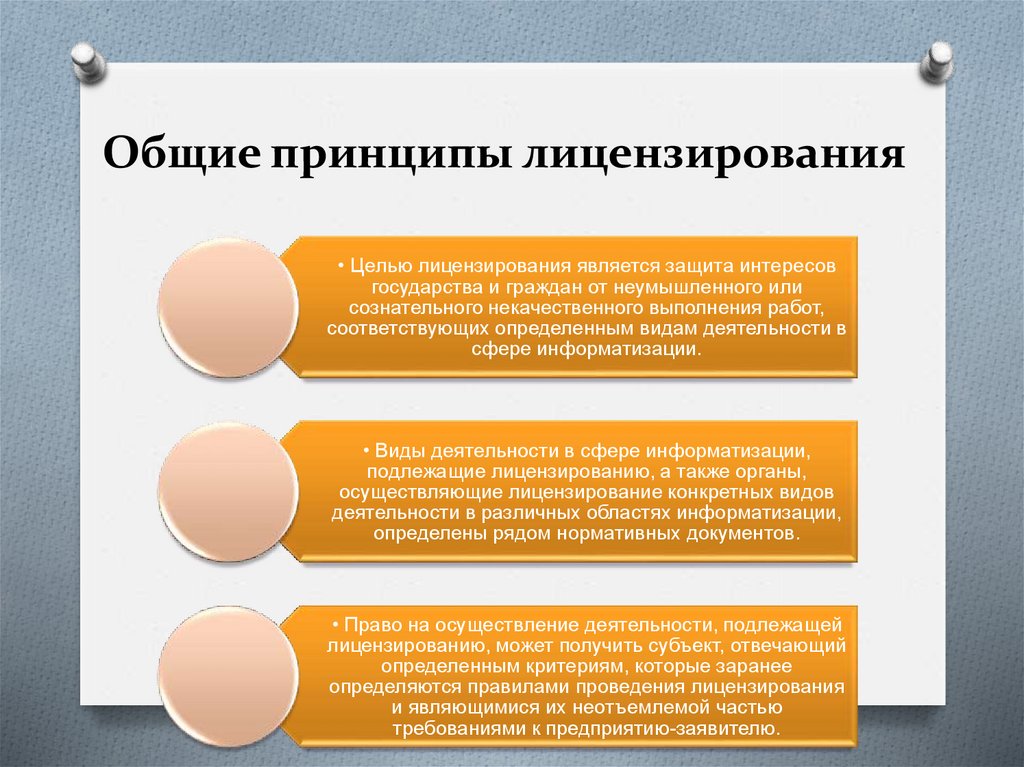 Общие принципы лицензирования

• Целью лицензирования является защита интересов государства и граждан от неумышленного или сознательного некачественного выполнения работ, соответствующих определенным видам деятельности в сфере информатизации.

• Виды деятельности в сфере информатизации, подлежащие лицензированию, а также органы, осуществляющие лицензирование конкретных видов деятельности в различных областях информатизации, определены рядом нормативных документов.

• Право на осуществление деятельности, подлежащей лицензированию, может получить субъект, отвечающий определенным критериям, которые заранее определяются правилами проведения лицензирования и являющимися их неотъемлемой частью требованиями к предприятию-заявителю.